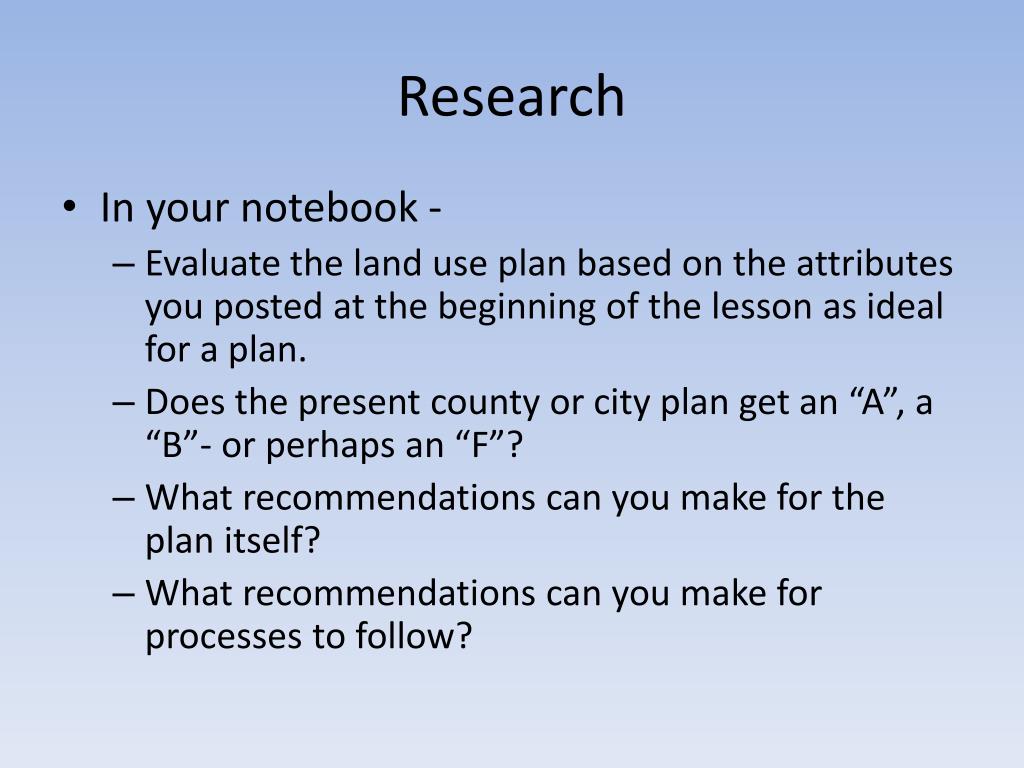 Research

• In your notebook -
– Evaluate the land use plan based on the attributes you posted at the beginning of the lesson as ideal for a plan.
– Does the present county or city plan get an “A”, a “B”- or perhaps an “F”?
– What recommendations can you make for the plan itself?
– What recommendations can you make for processes to follow?